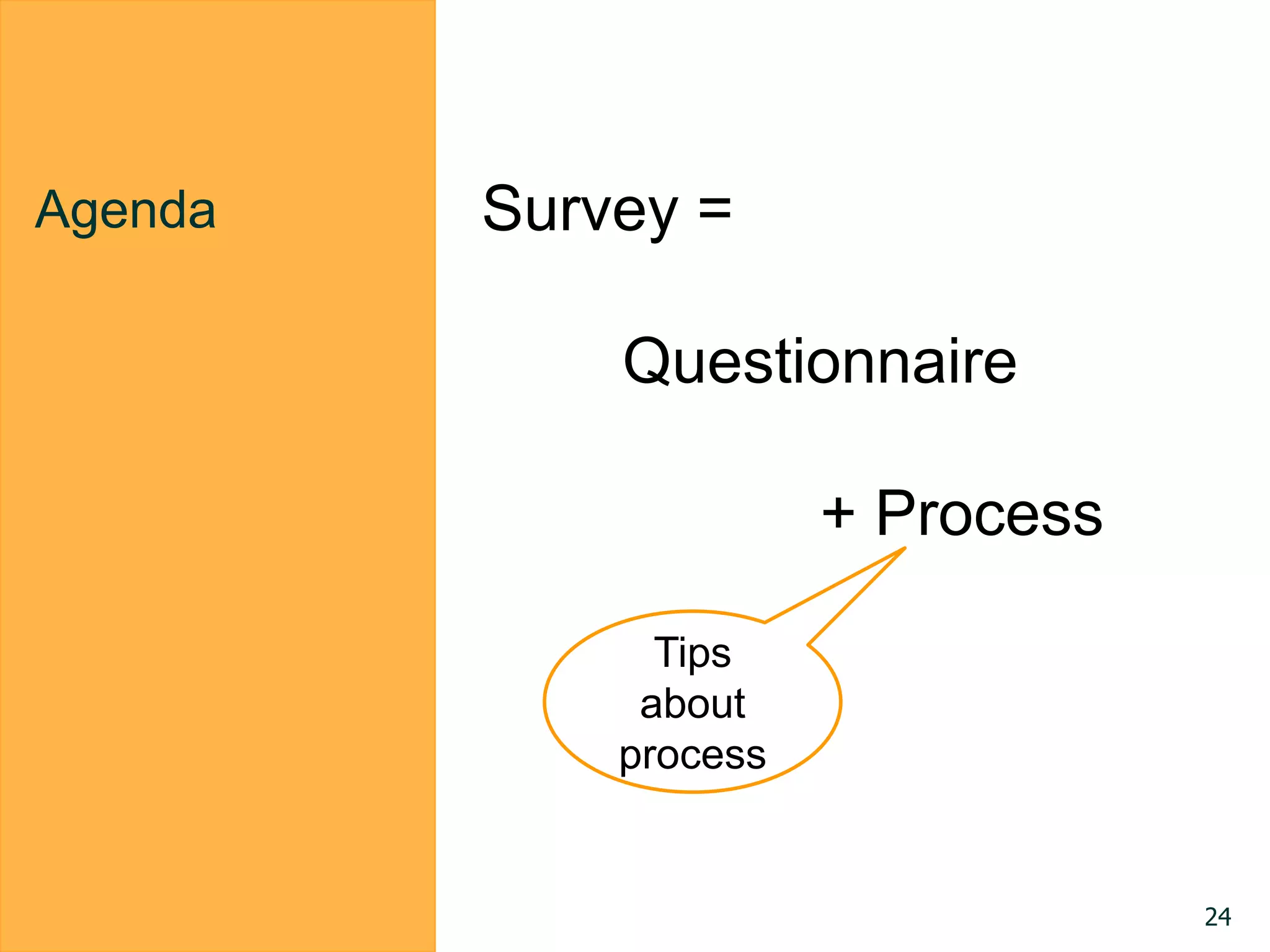 Agenda

Survey =

Questionnaire

+ Process

Tips about process

24